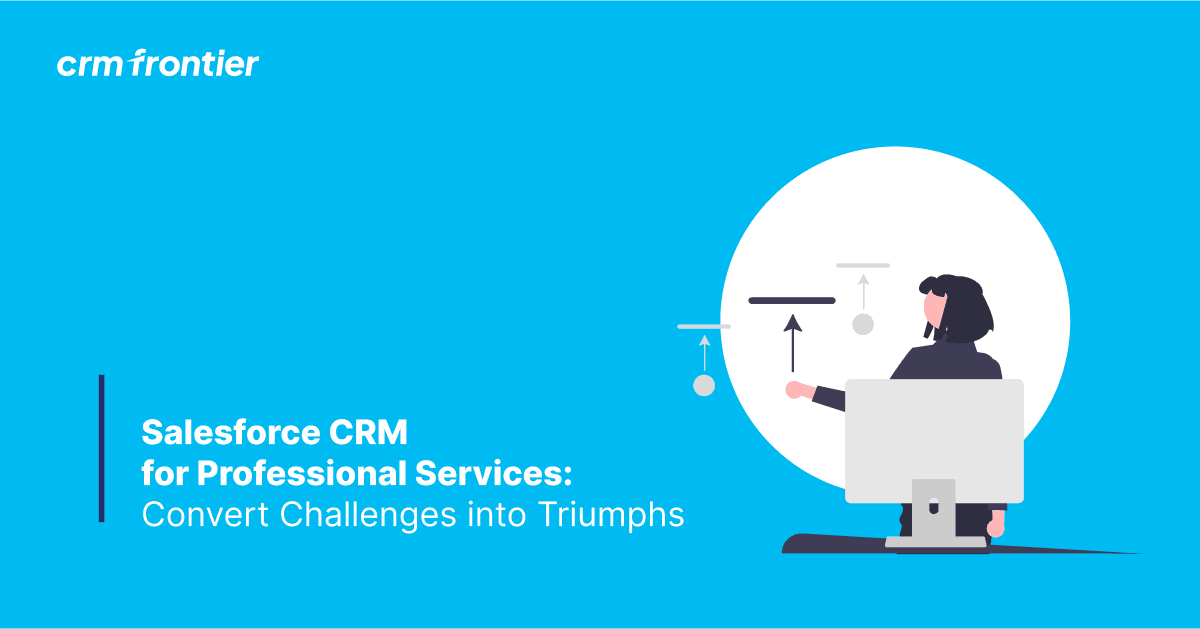 crm frontier

Salesforce CRM
for Professional Services:
Convert Challenges into Triumphs